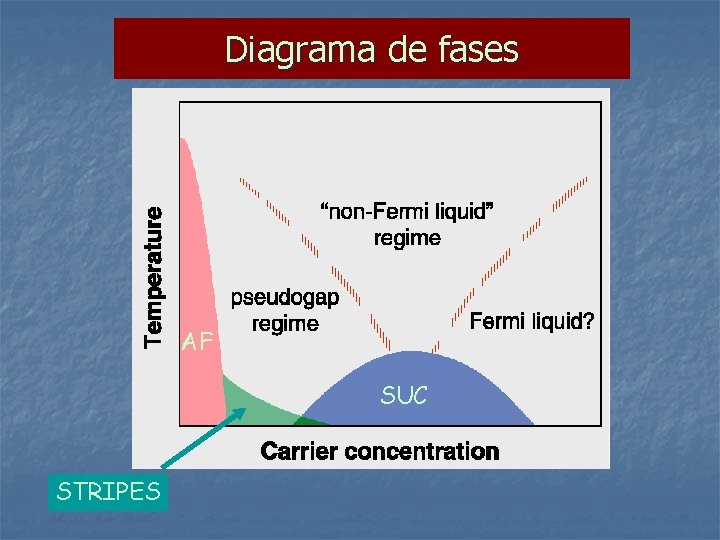 Diagrama de fases

Temperature

"non-Fermi liquid" regime

pseudogap regime

Fermi liquid?

AF

SUC

Carrier concentration

STRIPES